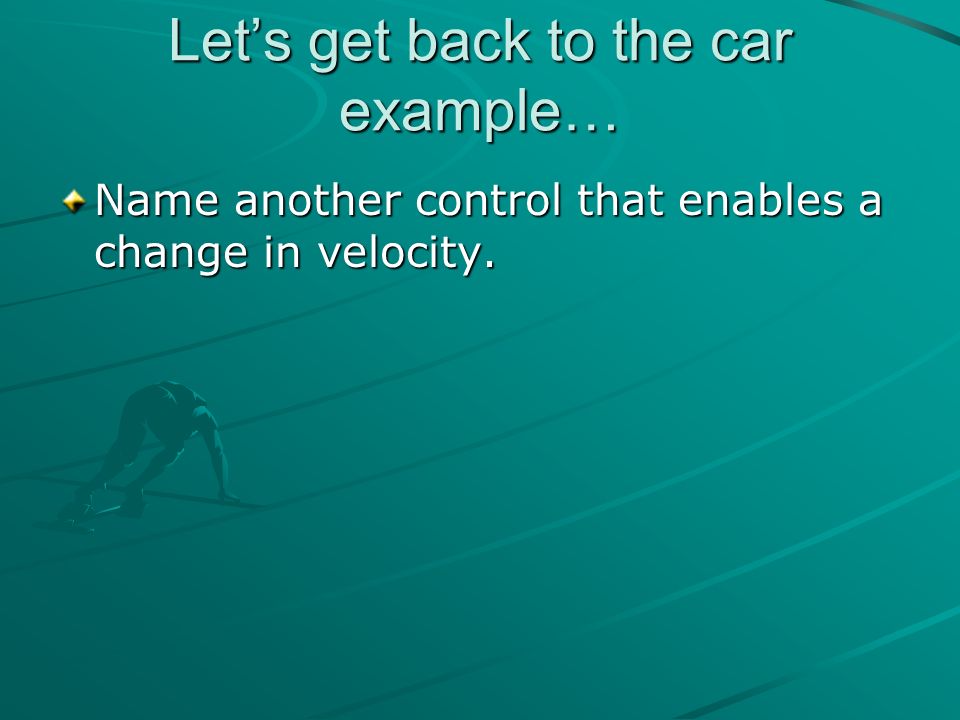 Let’s get back to the car example…

Name another control that enables a change in velocity.